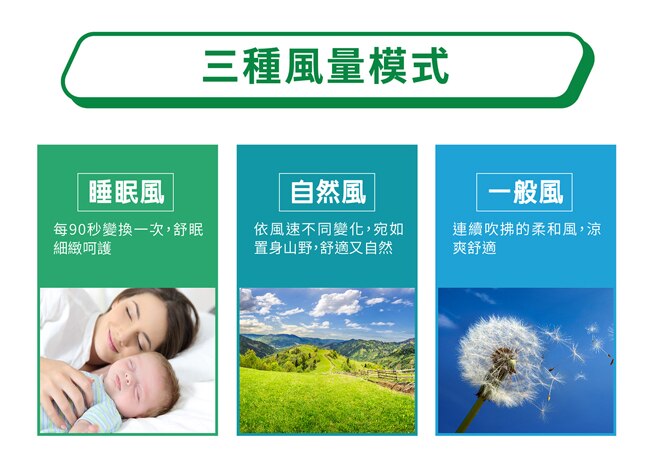 三種風量模式

睡眠風

每90秒變換一次，舒眠細緻呵護

自然風

依風速不同變化，宛如置身山野，舒適又自然

一般風

連續吹拂的柔和風，涼爽舒適